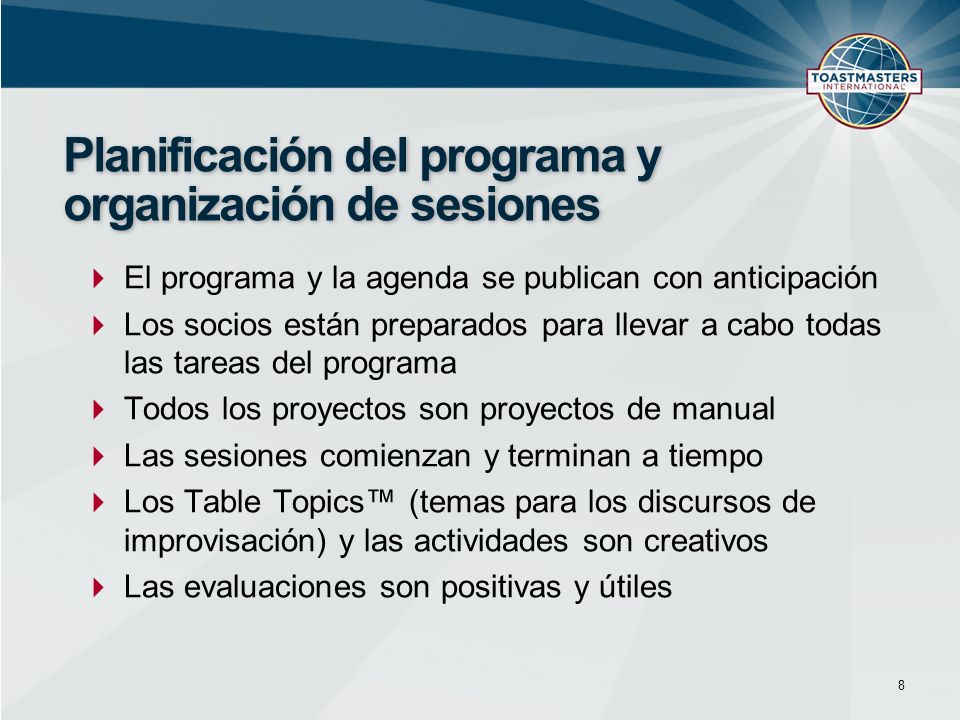 TOASTMASTERS INTERNATIONAL

Planificación del programa y organización de sesiones

El programa y la agenda se publican con anticipación

Los socios están preparados para llevar a cabo todas las tareas del programa

Todos los proyectos son proyectos de manual

Las sesiones comienzan y terminan a tiempo

Los Table Topics™ (temas para los discursos de improvisación) y las actividades son creativos

Las evaluaciones son positivas y útiles

8